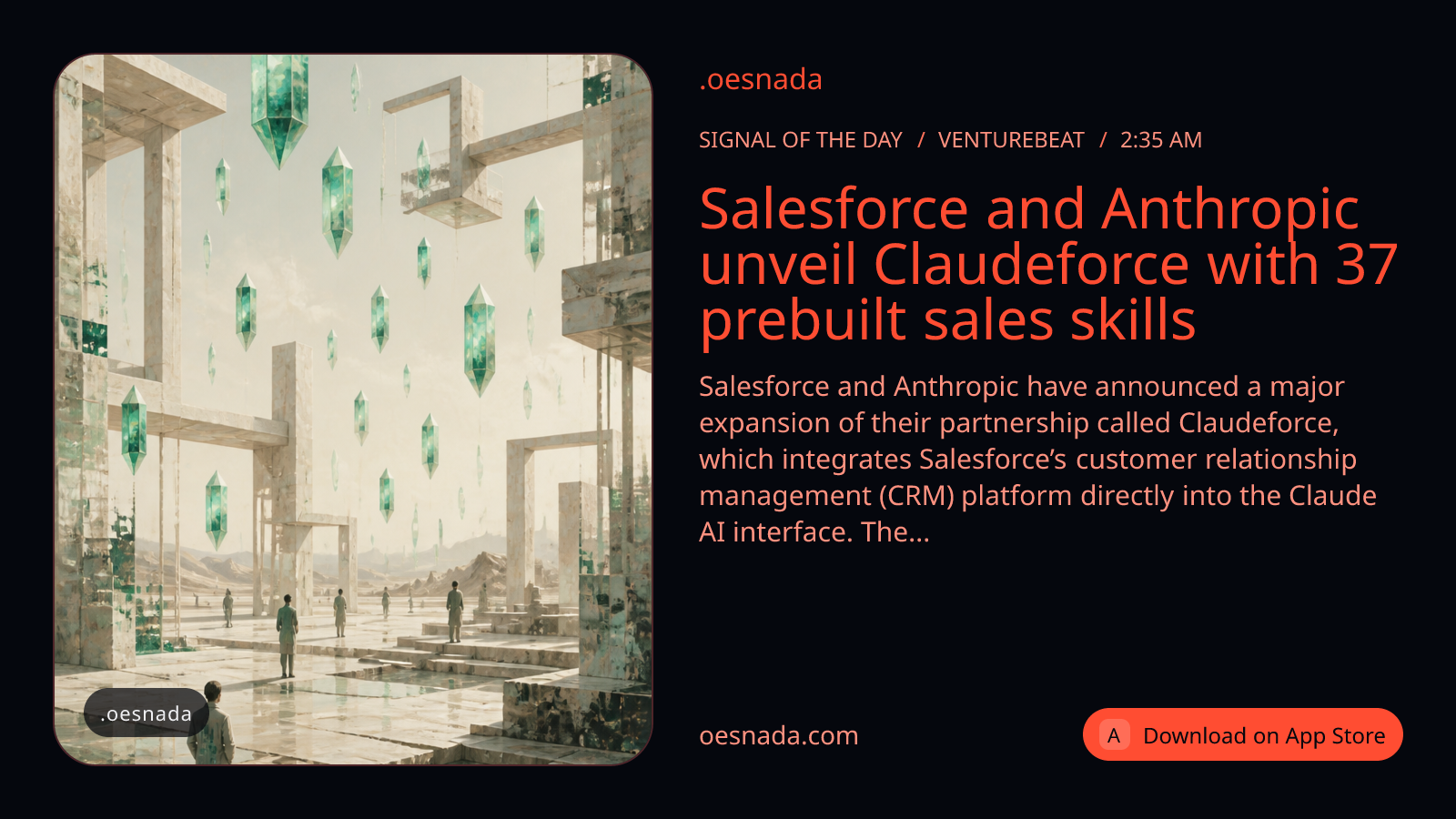 .oesnada

.oesnada

SIGNAL OF THE DAY / VENTUREBEAT / 2:35 AM

Salesforce and Anthropic unveil Claudeforce with 37 prebuilt sales skills

Salesforce and Anthropic have announced a major expansion of their partnership called Claudeforce, which integrates Salesforce's customer relationship management (CRM) platform directly into the Claude AI interface. The...

oesnada.com

A Download on App Store